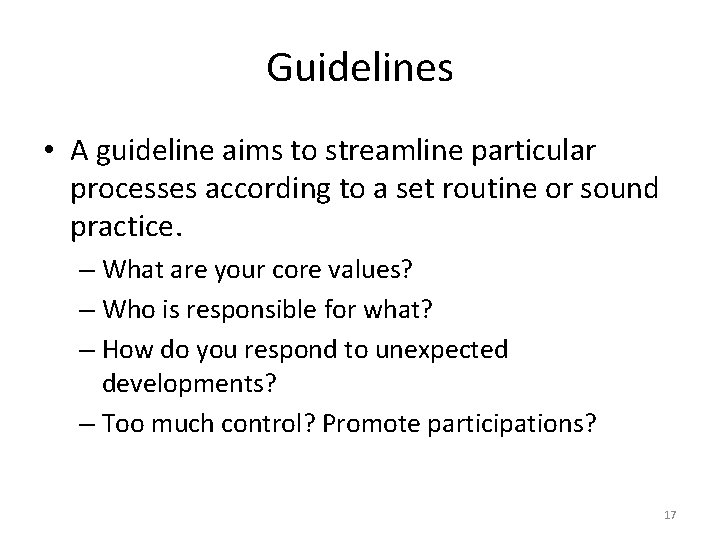 Guidelines

• A guideline aims to streamline particular processes according to a set routine or sound practice.

– What are your core values?

– Who is responsible for what?

– How do you respond to unexpected developments?

– Too much control? Promote participations?

17